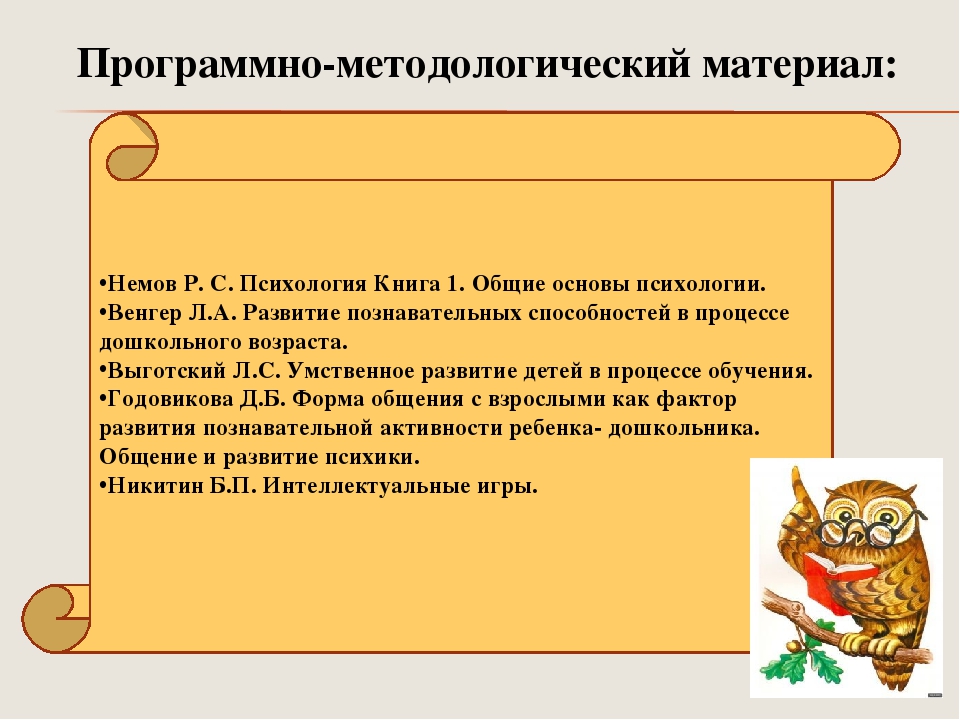 Программно-методологический материал:

•Немов Р. С. Психология Книга 1. Общие основы психологии.
•Венгер Л.А. Развитие познавательных способностей в процессе дошкольного возраста.
•Выготский Л.С. Умственное развитие детей в процессе обучения.
•Годовикова Д.Б. Форма общения с взрослыми как фактор развития познавательной активности ребенка- дошкольника. Общение и развитие психики.
•Никитин Б.П. Интеллектуальные игры.